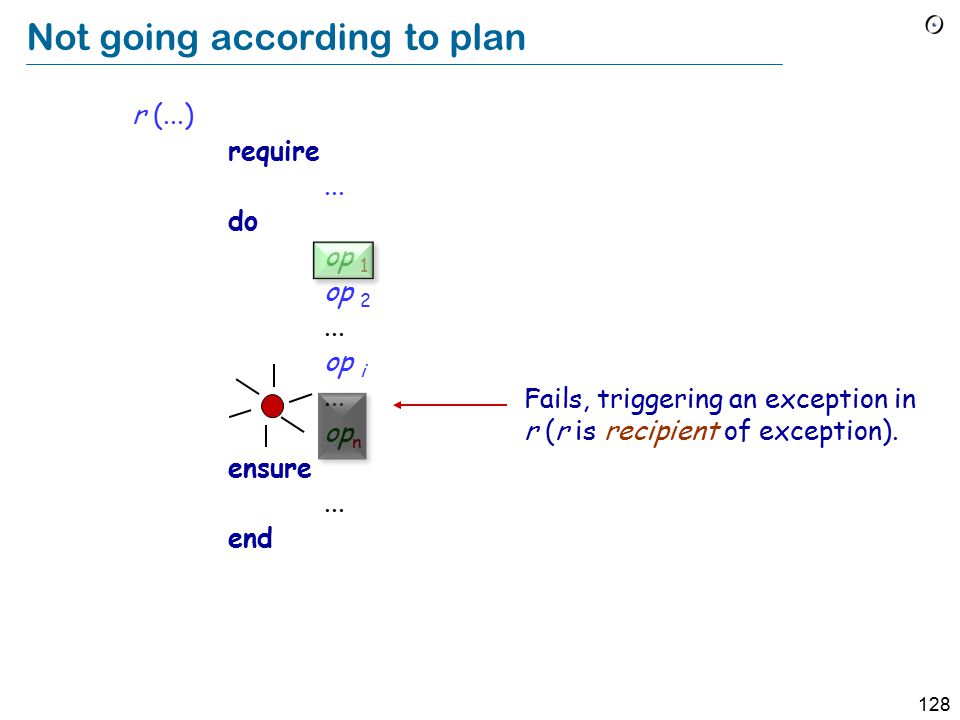 Not going according to plan

r (...)
require
...
do
$op_1$
$op_2$
...
$op_i$
...
$op_n$
ensure
...
end

Fails, triggering an exception in r (r is recipient of exception).

128